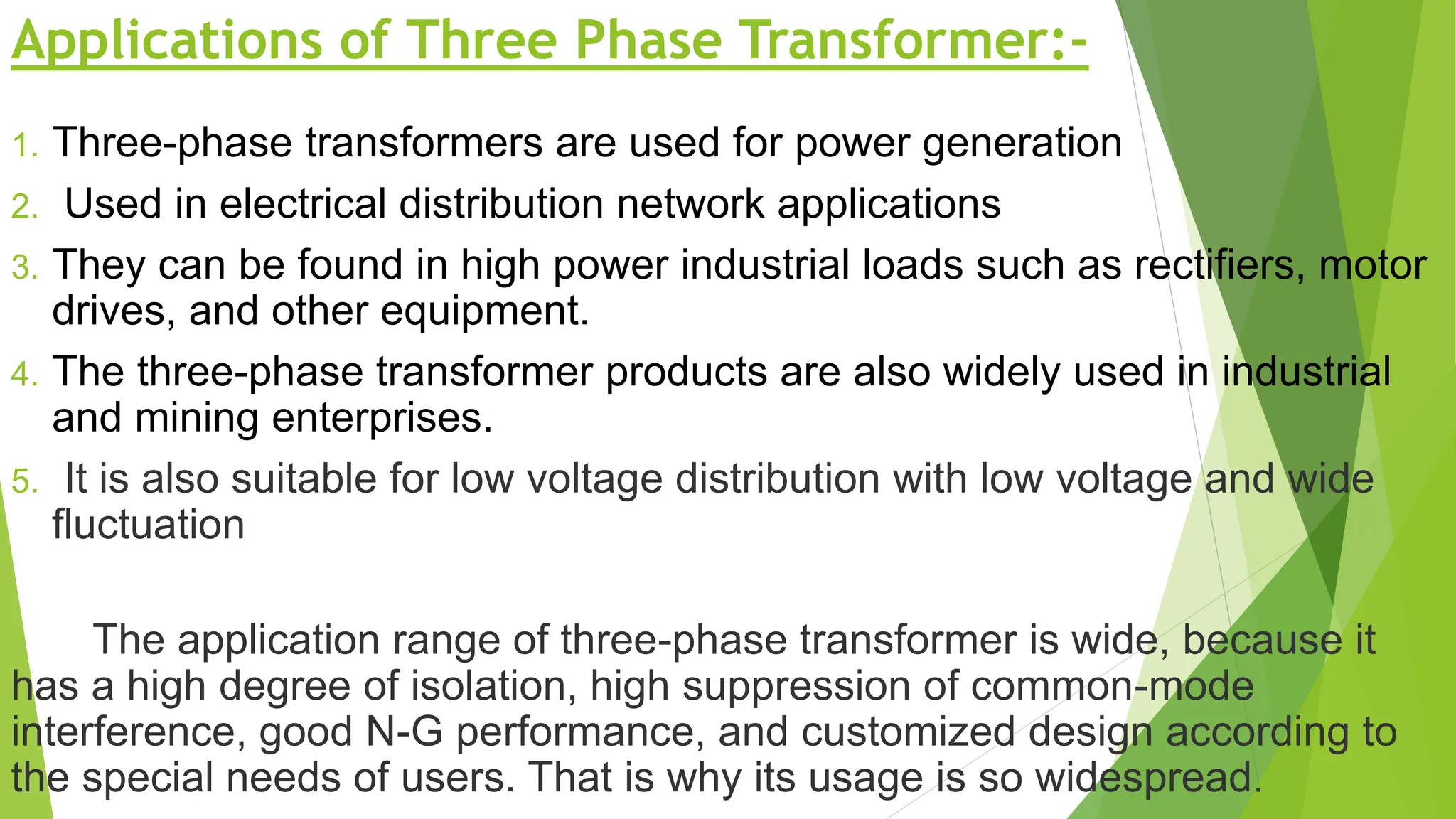 Applications of Three Phase Transformer:-

1. Three-phase transformers are used for power generation
2. Used in electrical distribution network applications
3. They can be found in high power industrial loads such as rectifiers, motor drives, and other equipment.
4. The three-phase transformer products are also widely used in industrial and mining enterprises.
5. It is also suitable for low voltage distribution with low voltage and wide fluctuation

The application range of three-phase transformer is wide, because it has a high degree of isolation, high suppression of common-mode interference, good N-G performance, and customized design according to the special needs of users. That is why its usage is so widespread.